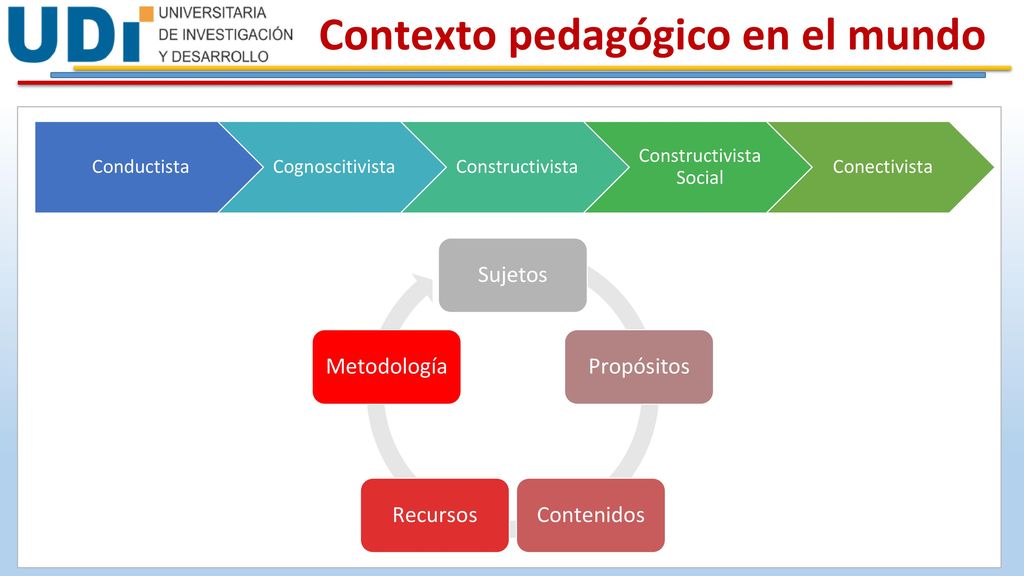 UDI UNIVERSITARIA DE INVESTIGACIÓN Y DESARROLLO

Contexto pedagógico en el mundo

Conductista
Cognoscitivista
Constructivista
Constructivista Social
Conectivista

Sujetos
Propósitos
Contenidos
Recursos
Metodología